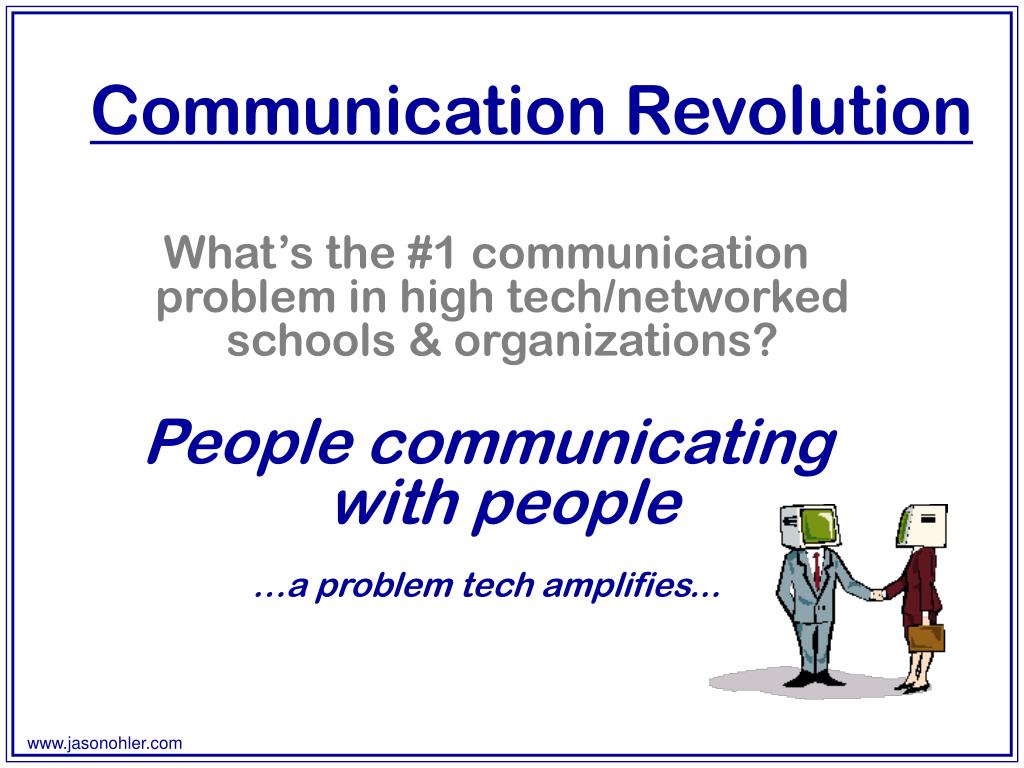 Communication Revolution

What’s the #1 communication problem in high tech/networked schools & organizations?

People communicating with people

…a problem tech amplifies…

www.jasonohler.com